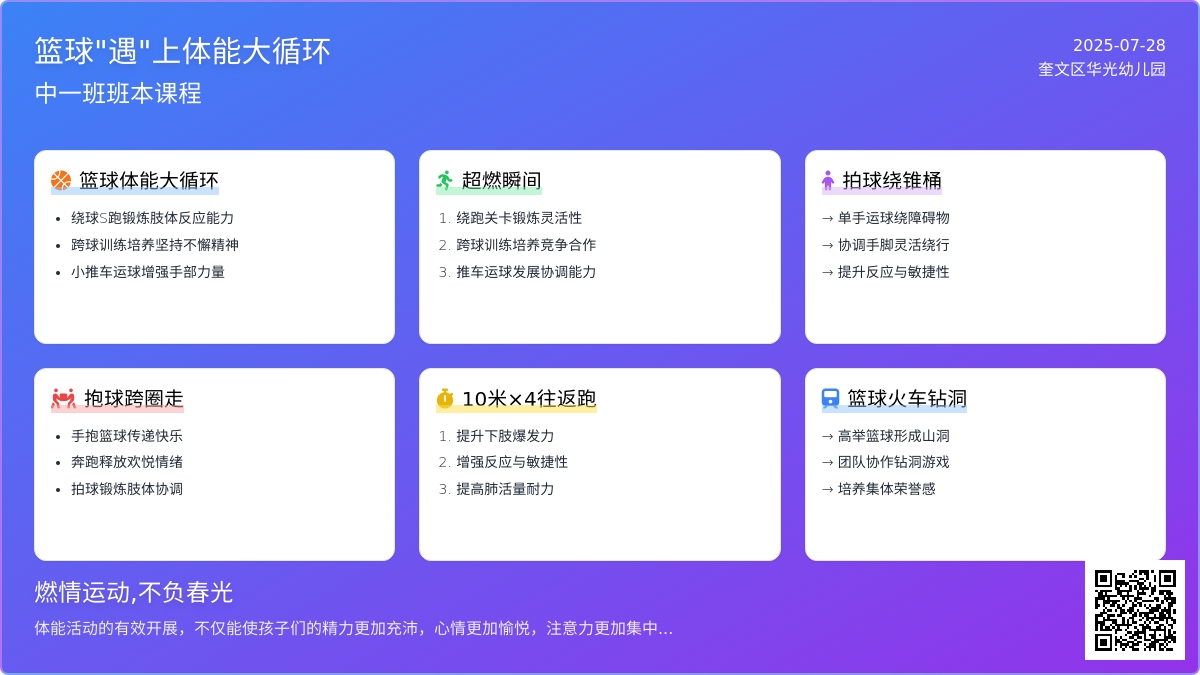 篮球"遇"上体能大循环
中一班班本课程

2025-07-28
奎文区华光幼儿园

篮球体能大循环
• 绕球S跑锻炼肢体反应能力
• 跨球训练培养坚持不懈精神
• 小推车运球增强手部力量

超燃瞬间
1. 绕跑关卡锻炼灵活性
2. 跨球训练培养竞争合作
3. 推车运球发展协调能力

拍球绕锥桶
→ 单手运球绕障碍物
→ 协调手脚灵活绕行
→ 提升反应与敏捷性

抱球跨圈走
• 手抱篮球传递快乐
• 奔跑释放欢悦情绪
• 拍球锻炼肢体协调

10米×4往返跑
1. 提升下肢爆发力
2. 增强反应与敏捷性
3. 提高肺活量耐力

篮球火车钻洞
→ 高举篮球形成山洞
→ 团队协作钻洞游戏
→ 培养集体荣誉感

燃情运动,不负春光
体能活动的有效开展，不仅能使孩子们的精力更加充沛，心情更加愉悦，注意力更加集中...